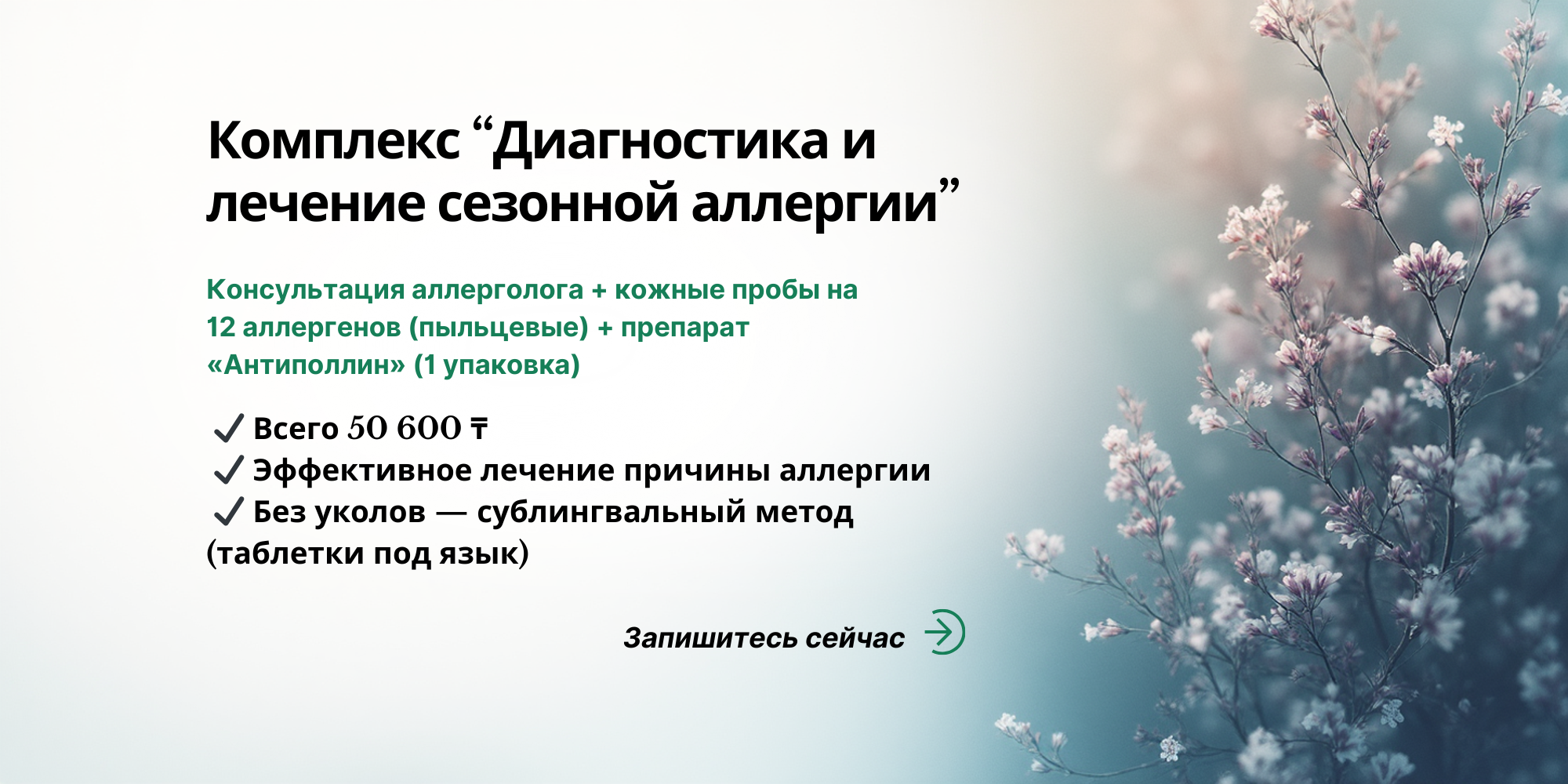 Комплекс “Диагностика и лечение сезонной аллергии”

Консультация аллерголога + кожные пробы на 12 аллергенов (пыльцевые) + препарат «Антиполлин» (1 упаковка)

✓ Всего 50 600 ₸
✓ Эффективное лечение причины аллергии
✓ Без уколов — сублингвальный метод (таблетки под язык)

Запишитесь сейчас